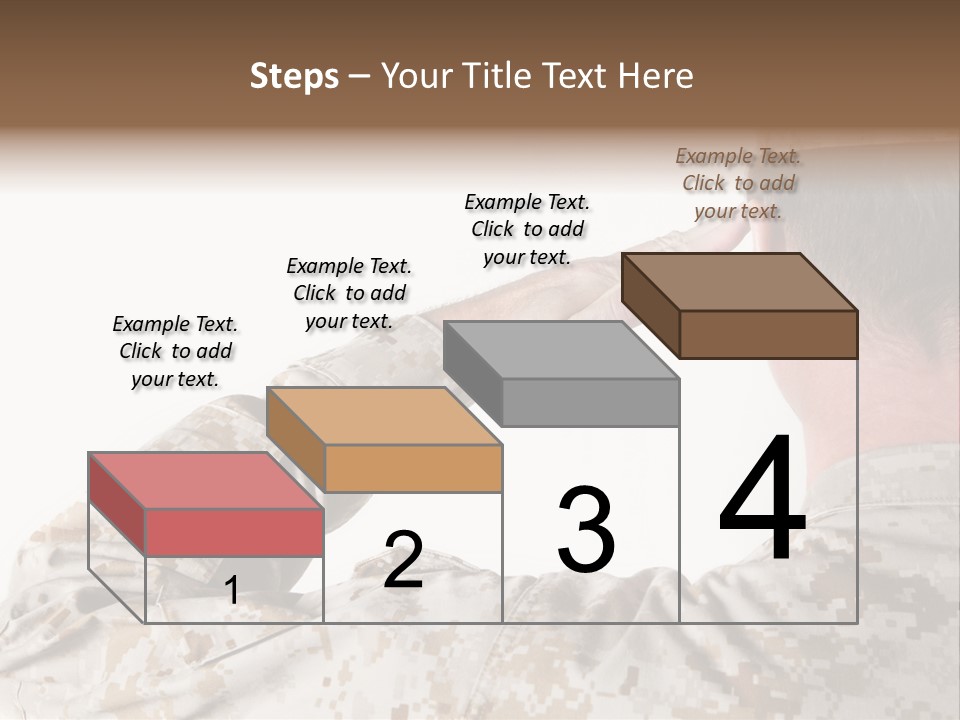 Steps – Your Title Text Here

Example Text. Click to add your text.

Example Text. Click to add your text.

Example Text. Click to add your text.

Example Text. Click to add your text.

1

2

3

4